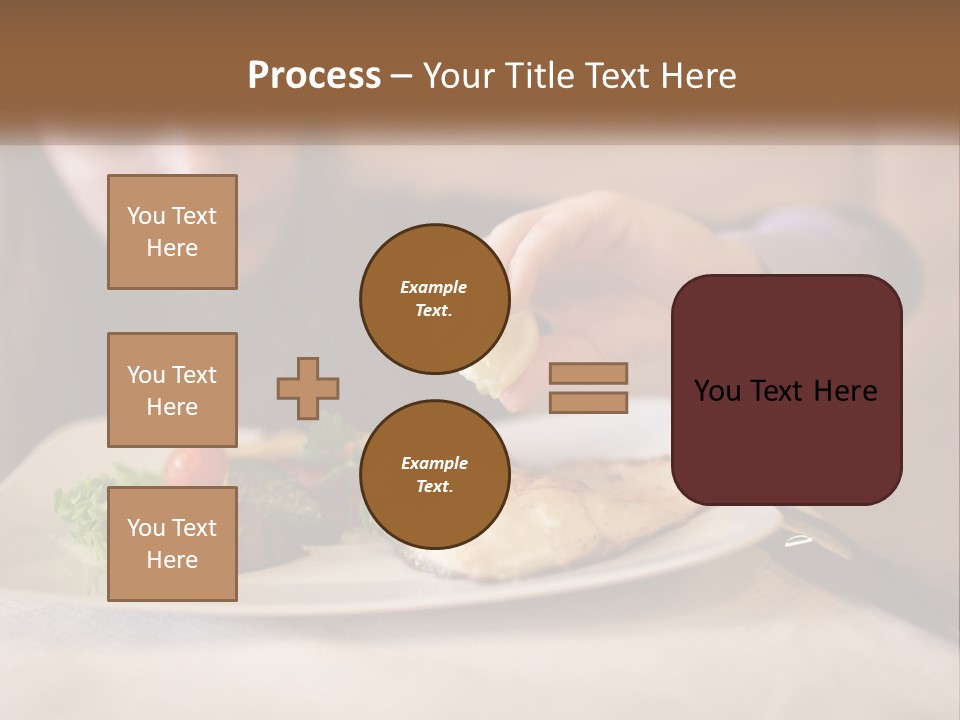 Process – Your Title Text Here

You Text Here

You Text Here

You Text Here

Example Text.

Example Text.

You Text Here